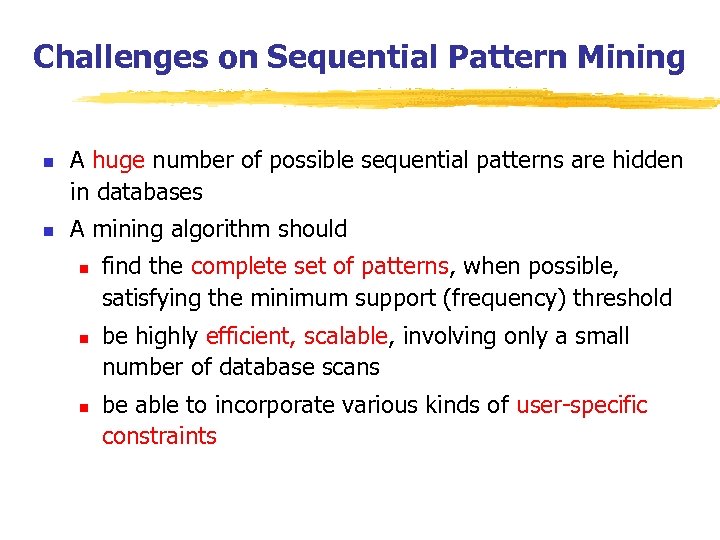 Challenges on Sequential Pattern Mining

- A huge number of possible sequential patterns are hidden in databases
- A mining algorithm should
  - find the complete set of patterns, when possible, satisfying the minimum support (frequency) threshold
  - be highly efficient, scalable, involving only a small number of database scans
  - be able to incorporate various kinds of user-specific constraints